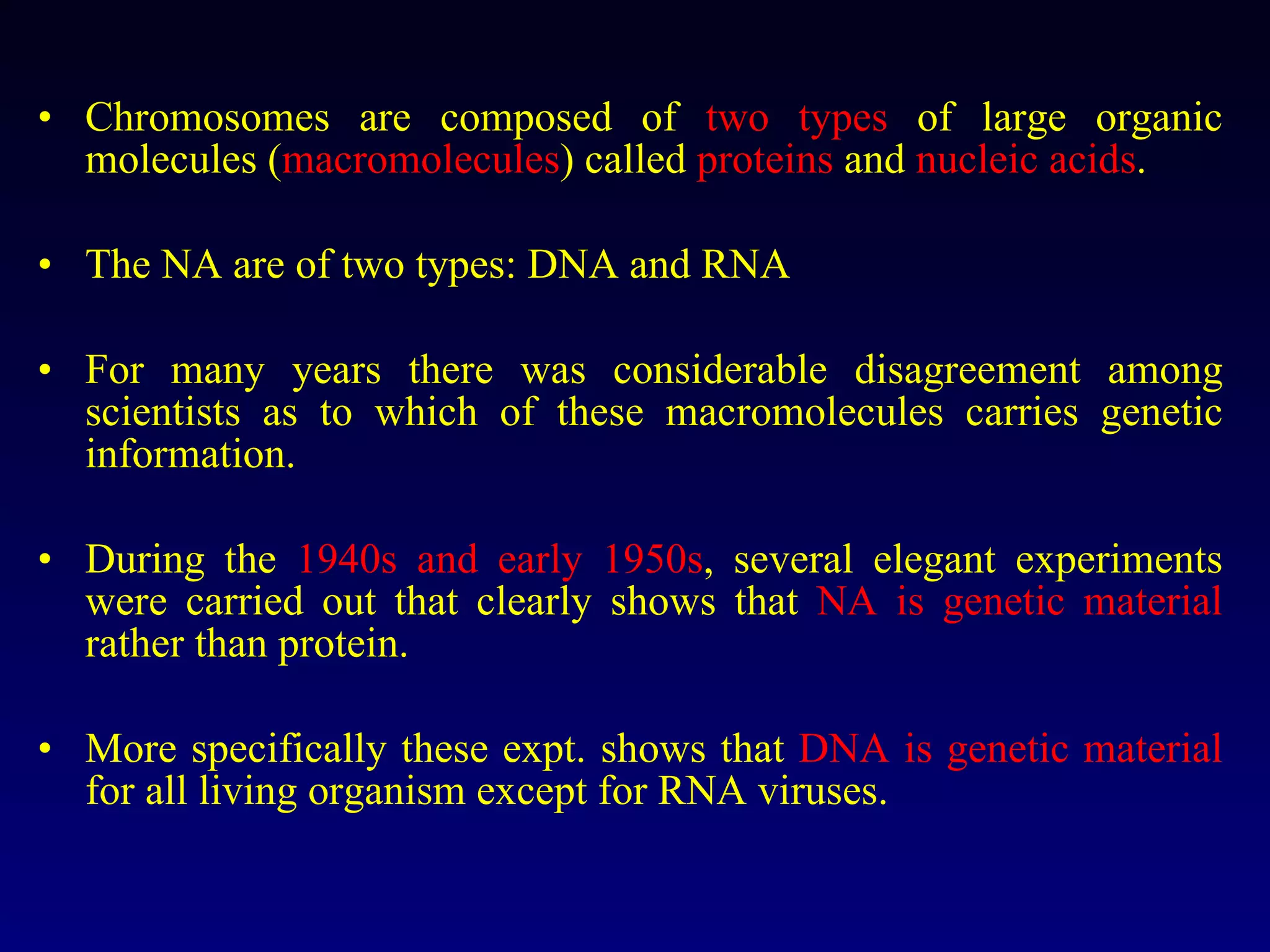 • Chromosomes are composed of two types of large organic molecules (macromolecules) called proteins and nucleic acids.

• The NA are of two types: DNA and RNA

• For many years there was considerable disagreement among scientists as to which of these macromolecules carries genetic information.

• During the 1940s and early 1950s, several elegant experiments were carried out that clearly shows that NA is genetic material rather than protein.

• More specifically these expt. shows that DNA is genetic material for all living organism except for RNA viruses.